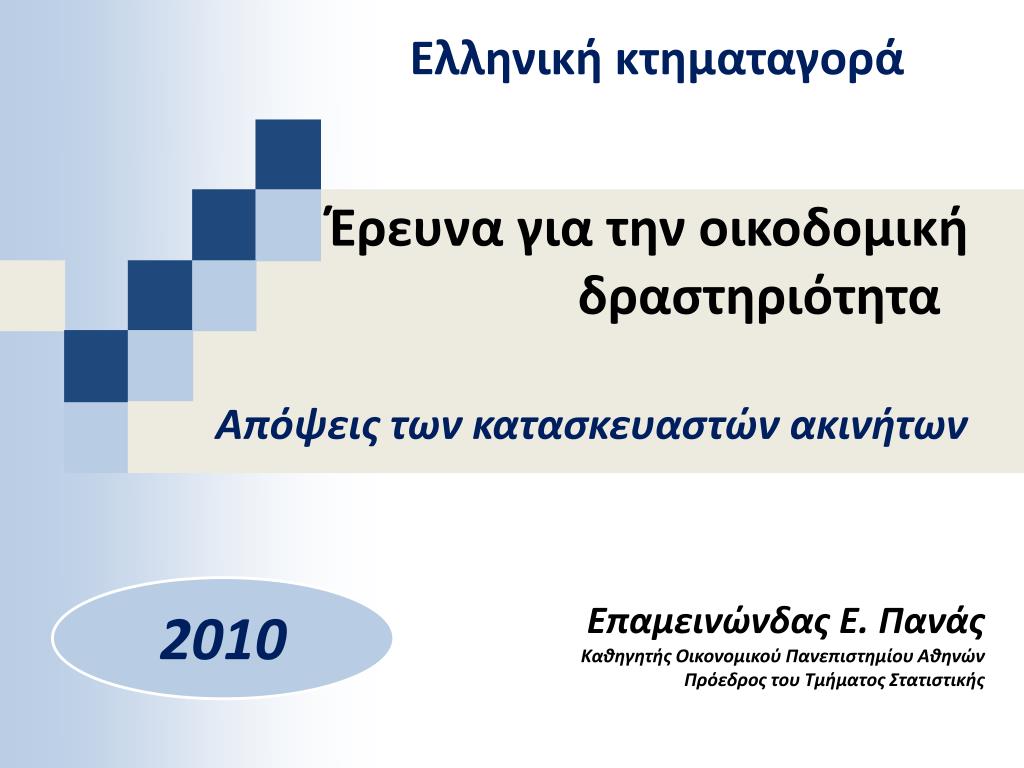 Ελληνική κτηματαγορά

Έρευνα για την οικοδομική δραστηριότητα

Απόψεις των κατασκευαστών ακινήτων

2010

Επαμεινώνδας Ε. Πανάς
Καθηγητής Οικονομικού Πανεπιστημίου Αθηνών
Πρόεδρος του Τμήματος Στατιστικής